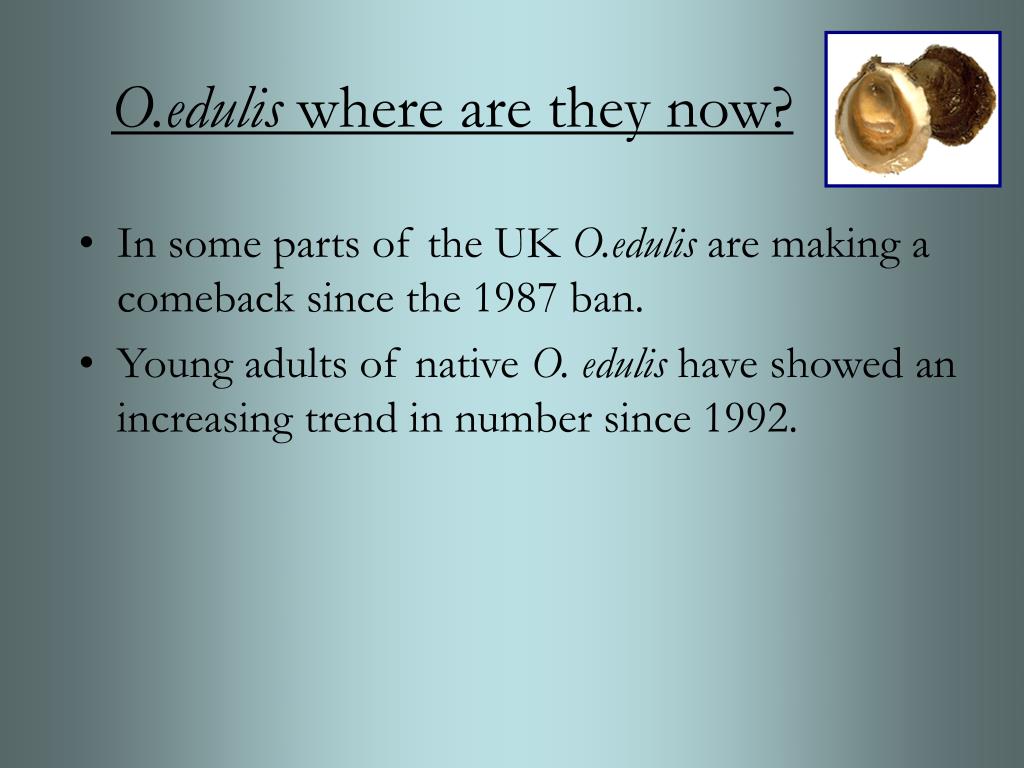 O.edulis where are they now?

• In some parts of the UK O.edulis are making a comeback since the 1987 ban.
• Young adults of native O. edulis have showed an increasing trend in number since 1992.